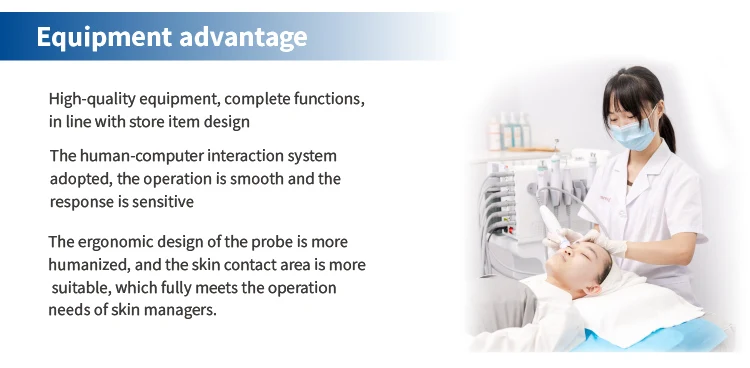 Equipment advantage

High-quality equipment, complete functions, in line with store item design

The human-computer interaction system adopted, the operation is smooth and the response is sensitive

The ergonomic design of the probe is more humanized, and the skin contact area is more suitable, which fully meets the operation needs of skin managers.